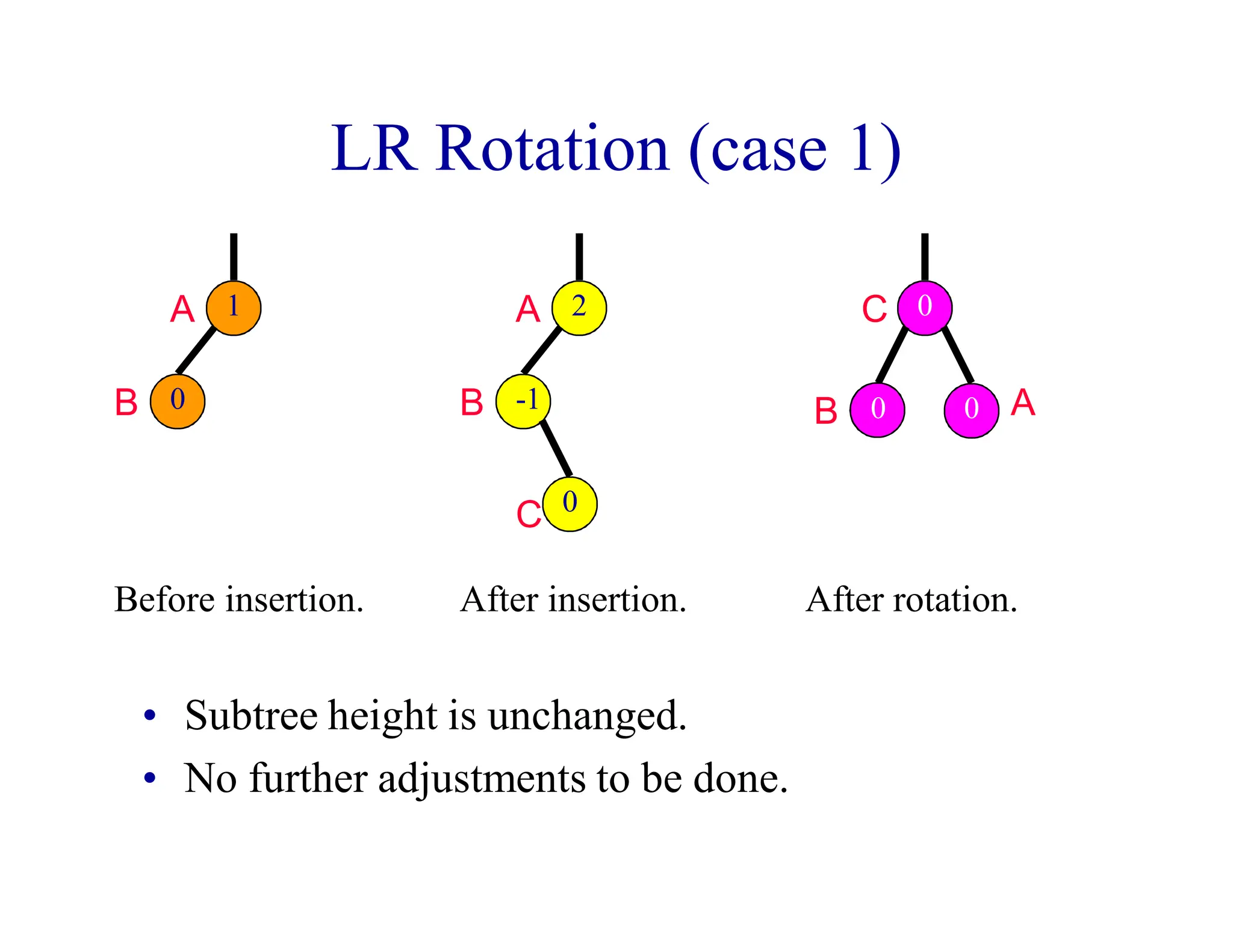 LR Rotation (case 1)

A 1
B 0

A 2
B -1
C 0

C 0
B 0
0 A

Before insertion.

After insertion.

After rotation.

• Subtree height is unchanged.
• No further adjustments to be done.